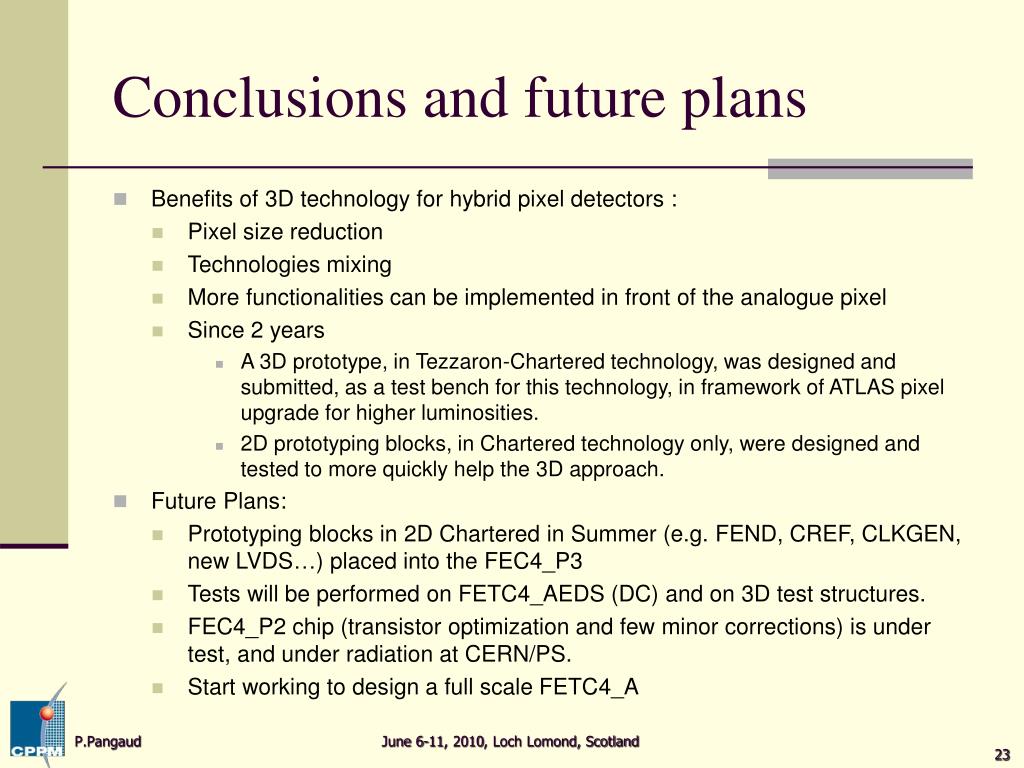 Conclusions and future plans

Benefits of 3D technology for hybrid pixel detectors :

Pixel size reduction

Technologies mixing

More functionalities can be implemented in front of the analogue pixel

Since 2 years

A 3D prototype, in Tezzaron-Chartered technology, was designed and submitted, as a test bench for this technology, in framework of ATLAS pixel upgrade for higher luminosities.

2D prototyping blocks, in Chartered technology only, were designed and tested to more quickly help the 3D approach.

Future Plans:

Prototyping blocks in 2D Chartered in Summer (e.g. FEND, CREF, CLKGEN, new LVDS…) placed into the FEC4_P3

Tests will be performed on FETC4_AEDS (DC) and on 3D test structures.

FEC4_P2 chip (transistor optimization and few minor corrections) is under test, and under radiation at CERN/PS.

Start working to design a full scale FETC4_A

CPPM

P.Pangaud

June 6-11, 2010, Loch Lomond, Scotland

23